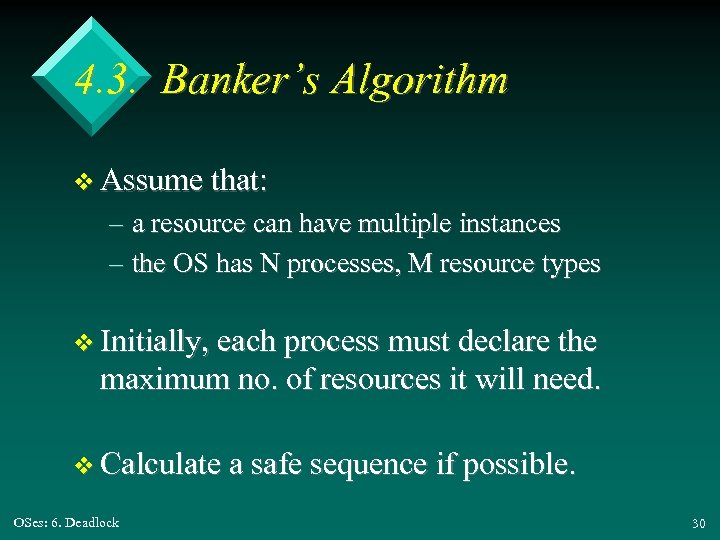 4.3. Banker's Algorithm

❖ Assume that:

– a resource can have multiple instances

– the OS has N processes, M resource types

❖ Initially, each process must declare the maximum no. of resources it will need.

❖ Calculate a safe sequence if possible.

OSes: 6. Deadlock

30